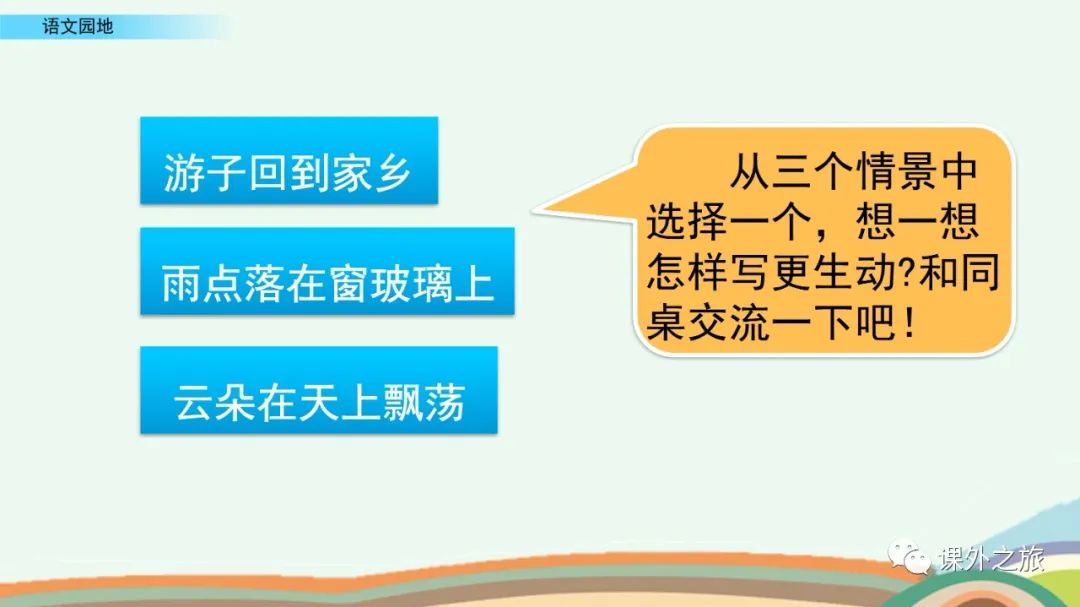 语文园地

游子回到家乡

雨点落在窗玻璃上

云朵在天上飘荡

从三个情景中选择一个，想一想怎样写更生动?和同桌交流一下吧！

课外之旅